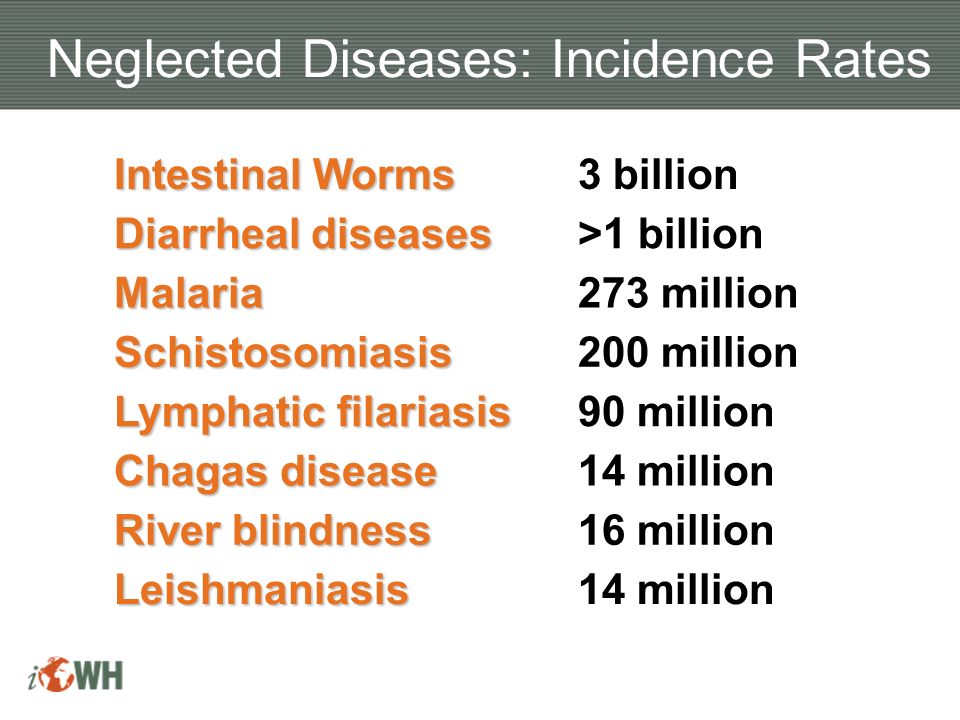 Neglected Diseases: Incidence Rates

| | |
|---|---|
| Intestinal Worms | 3 billion |
| Diarrheal diseases | >1 billion |
| Malaria | 273 million |
| Schistosomiasis | 200 million |
| Lymphatic filariasis | 90 million |
| Chagas disease | 14 million |
| River blindness | 16 million |
| Leishmaniasis | 14 million |

iOWH